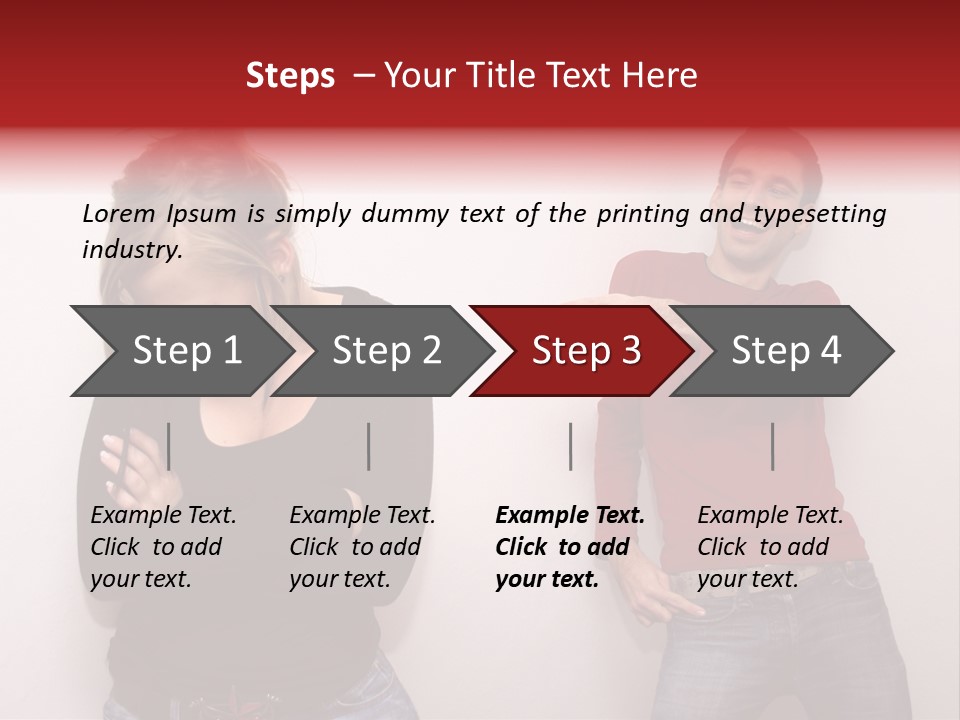 Steps – Your Title Text Here

Lorem Ipsum is simply dummy text of the printing and typesetting industry.

Step 1

Step 2

Step 3

Step 4

Example Text. Click to add your text.

Example Text. Click to add your text.

Example Text. Click to add your text.

Example Text. Click to add your text.